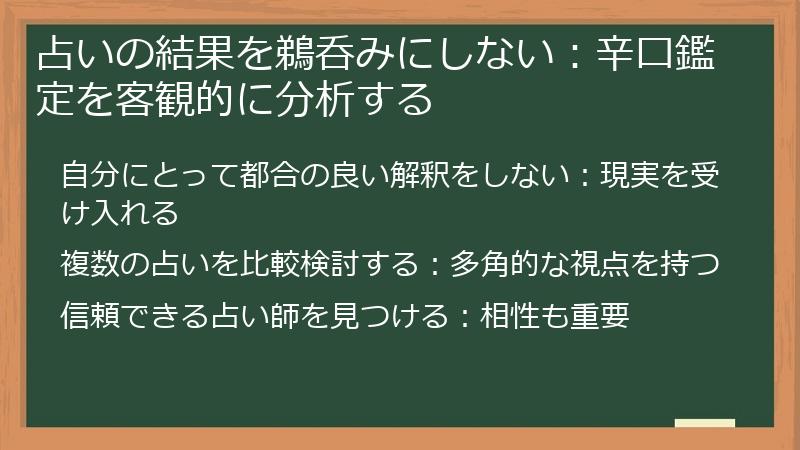 占いの結果を鵜呑みにしない：辛口鑑定を客観的に分析する

自分にとって都合の良い解釈をしない：現実を受け入れる

複数の占いを比較検討する：多角的な視点を持つ

信頼できる占い師を見つける：相性も重要